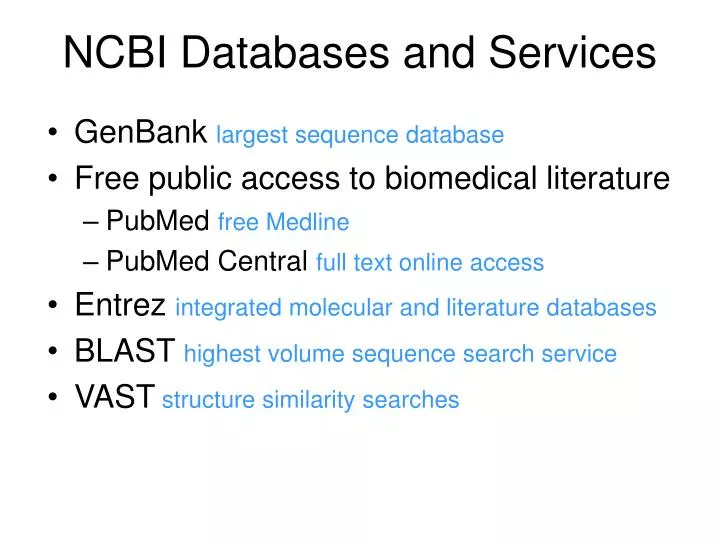 NCBI Databases and Services

• GenBank largest sequence database
• Free public access to biomedical literature
  – PubMed free Medline
  – PubMed Central full text online access
• Entrez integrated molecular and literature databases
• BLAST highest volume sequence search service
• VAST structure similarity searches